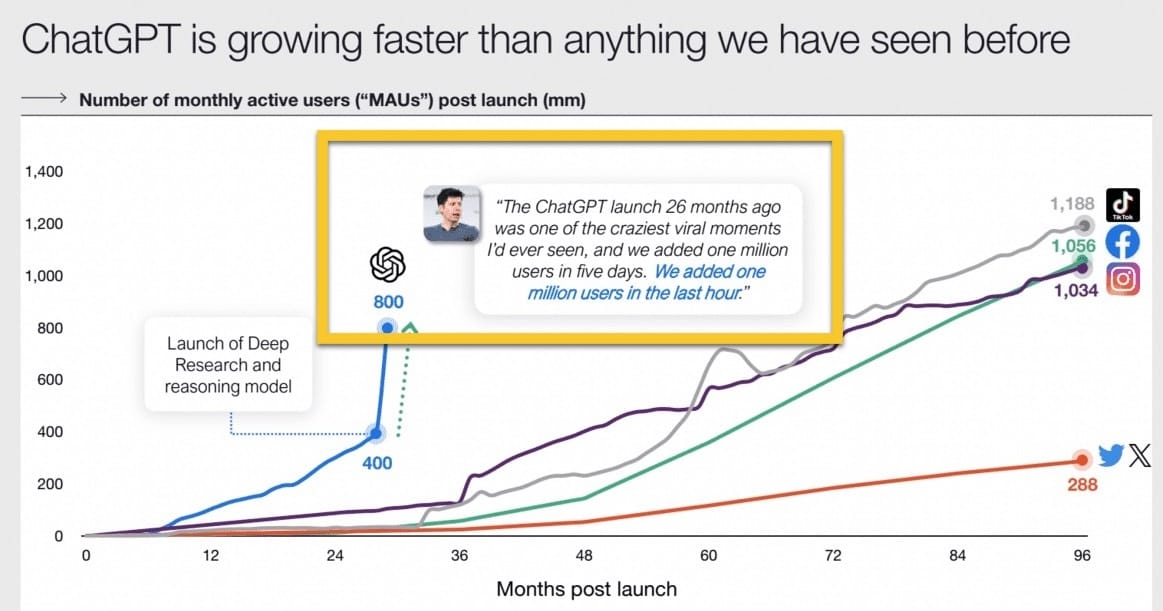 ChatGPT is growing faster than anything we have seen before

Number of monthly active users ("MAUs") post launch (mm)

1,400
1,200
1,000
800
600
400
200
0

"The ChatGPT launch 26 months ago was one of the craziest viral moments I'd ever seen, and we added one million users in five days. We added one million users in the last hour."

800

Launch of Deep Research and reasoning model

400

1,188
TikTok
1,056
1,034

288

0
12
24
36
48
60
72
84
96

Months post launch